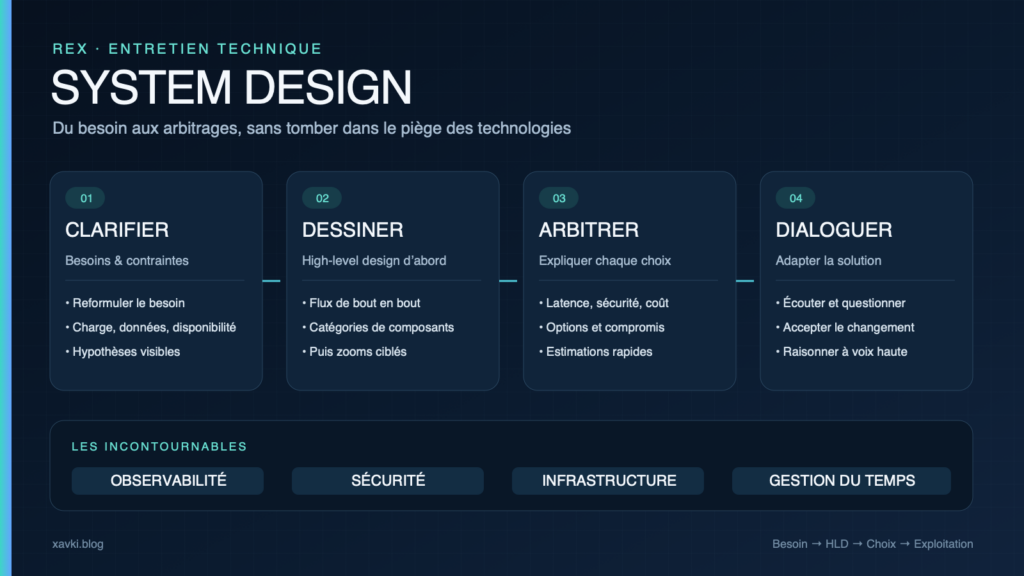 REX · ENTRETIEN TECHNIQUE

SYSTEM DESIGN

Du besoin aux arbitrages, sans tomber dans le piège des technologies

01

CLARIFIER

Besoins & contraintes

• Reformuler le besoin
• Charge, données, disponibilité
• Hypothèses visibles

02

DESSINER

High-level design d'abord

• Flux de bout en bout
• Catégories de composants
• Puis zooms ciblés

03

ARBITRER

Expliquer chaque choix

• Latence, sécurité, coût
• Options et compromis
• Estimations rapides

04

DIALOGUER

Adapter la solution

• Écouter et questionner
• Accepter le changement
• Raisonner à voix haute

LES INCONTOURNABLES

OBSERVABILITÉ

SÉCURITÉ

INFRASTRUCTURE

GESTION DU TEMPS

xavki.blog

Besoin → HLD → Choix → Exploitation